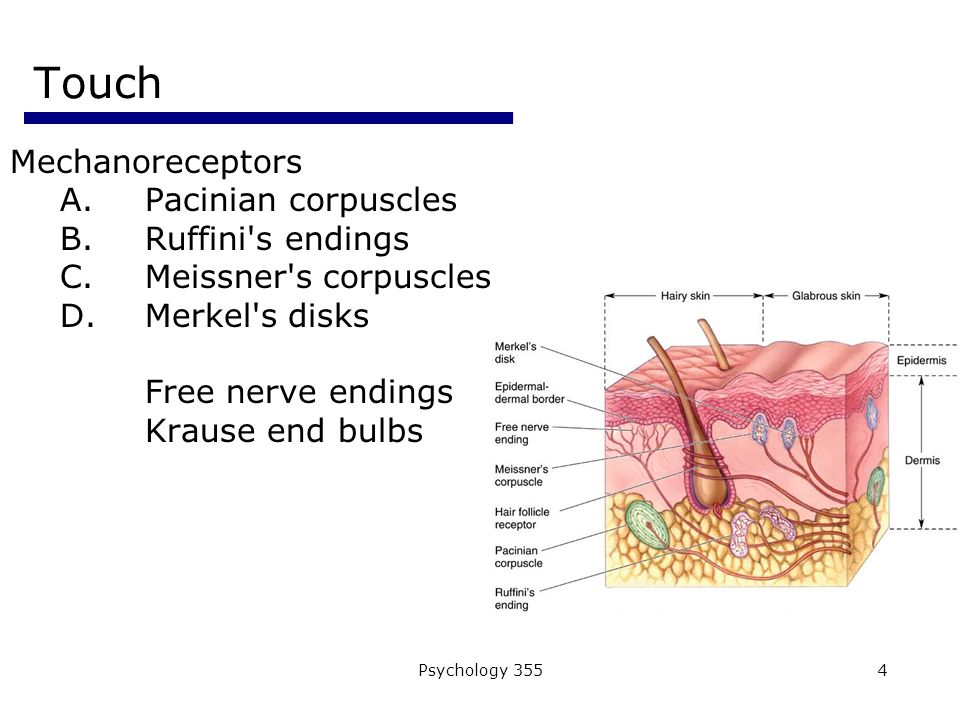 Touch

Mechanoreceptors
A. Pacinian corpuscles
B. Ruffini's endings
C. Meissner's corpuscles
D. Merkel's disks

Free nerve endings
Krause end bulbs

Hairy skin
Glabrous skin
Merkel's disk
Epidermal-dermal border
Free nerve ending
Meissner's corpuscle
Hair follicle receptor
Pacinian corpuscle
Ruffini's ending
Epidermis
Dermis

Psychology 355
4